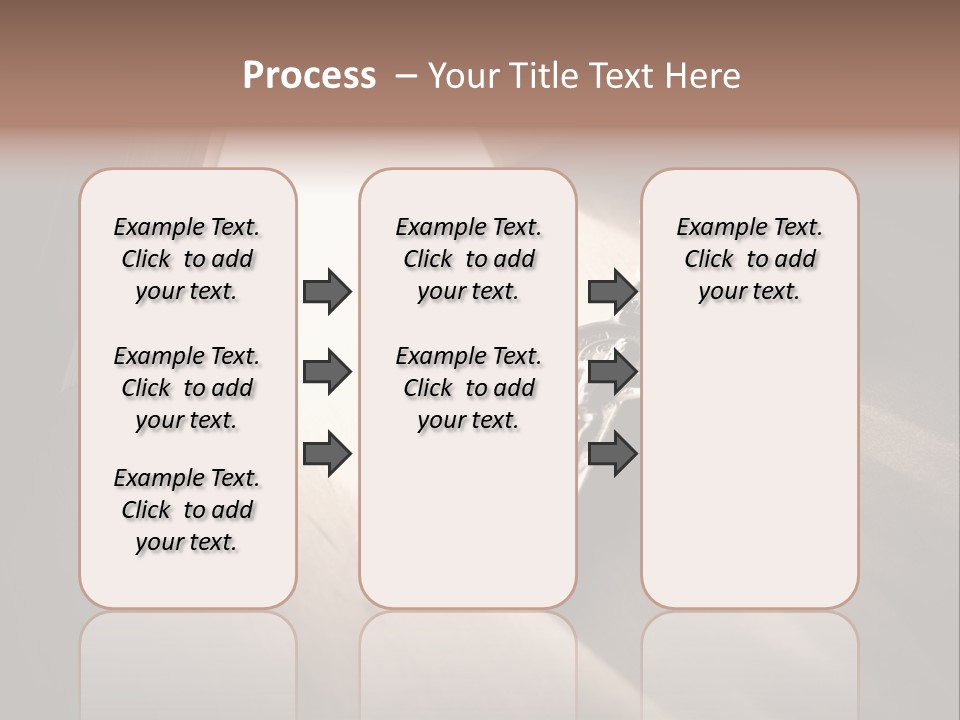 Process – Your Title Text Here

Example Text. Click to add your text.

Example Text. Click to add your text.

Example Text. Click to add your text.

Example Text. Click to add your text.

Example Text. Click to add your text.

Example Text. Click to add your text.